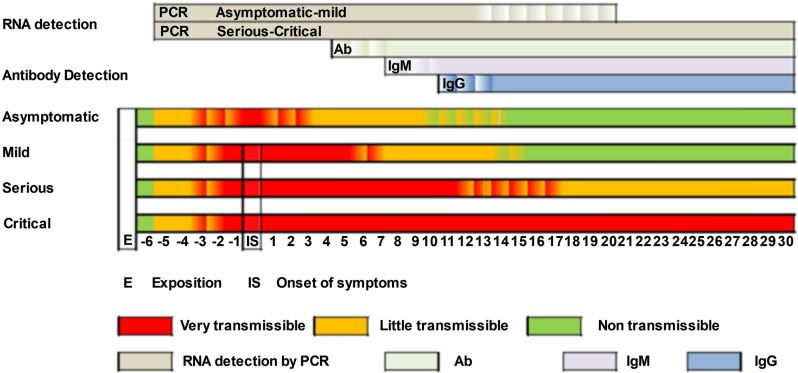 RNA detection
PCR Asymptomatic-mild
PCR Serious-Critical
Ab
Antibody Detection
IgM
IgG
Asymptomatic
Mild
Serious
Critical
E -6 -5 -4 -3 -2 -1 IS 1 2 3 4 5 6 7 8 9 10 11 12 13 14 15 16 17 18 19 20 21 22 23 24 25 26 27 28 29 30

E Exposition IS Onset of symptoms

Very transmissible
Little transmissible
Non transmissible

RNA detection by PCR
Ab
IgM
IgG